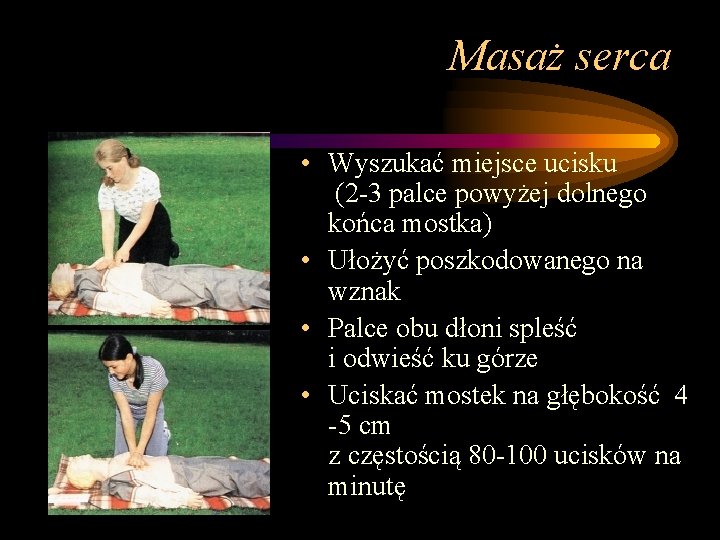 Masaż serca

• Wyszukać miejsce ucisku (2-3 palce powyżej dolnego końca mostka)
• Ułożyć poszkodowanego na wznak
• Palce obu dłoni spleść i odwieść ku górze
• Uciskać mostek na głębokość 4 -5 cm z częstością 80-100 ucisków na minutę